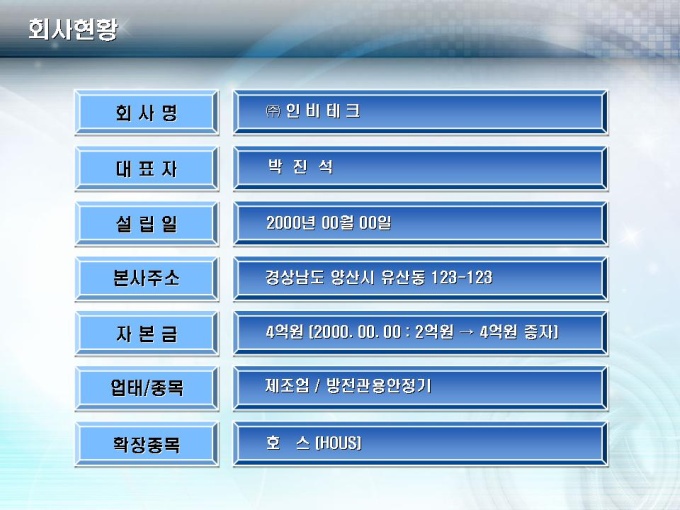 회사현황

| 회 사 명 | ㈜ 인 비 테 크 |
|---|---|
| 대 표 자 | 박 진 석 |
| 설 립 일 | 2000년 00월 00일 |
| 본사주소 | 경상남도 양산시 유산동 123-123 |
| 자 본 금 | 4억원 (2000. 00. 00 : 2억원 → 4억원 증자) |
| 업태/종목 | 제조업 / 방전관용안정기 |
| 확장종목 | 호 스 (HOUS) |